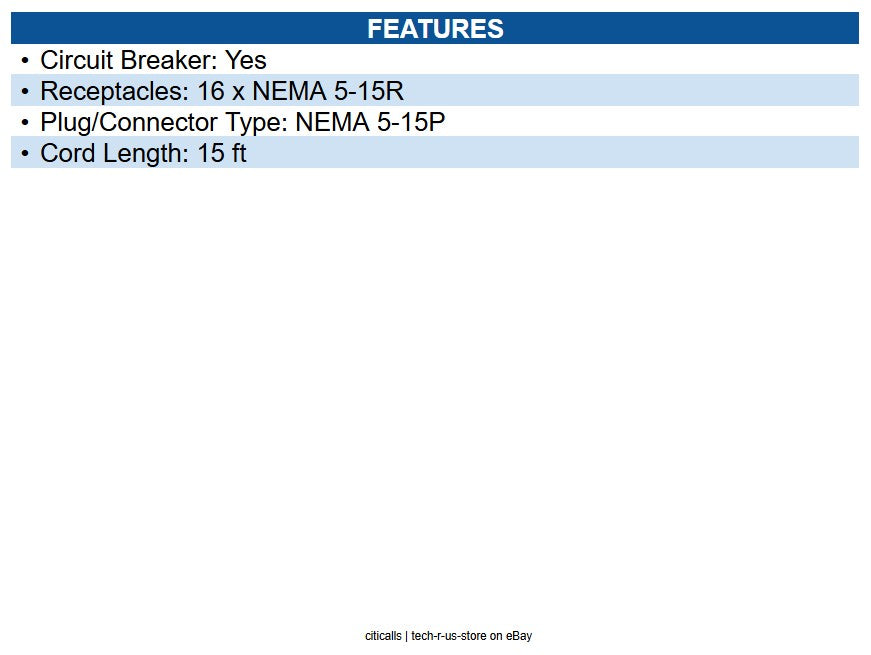 FEATURES

• Circuit Breaker: Yes
• Receptacles: 16 x NEMA 5-15R
• Plug/Connector Type: NEMA 5-15P
• Cord Length: 15 ft

citicalls | tech-r-us-store on eBay